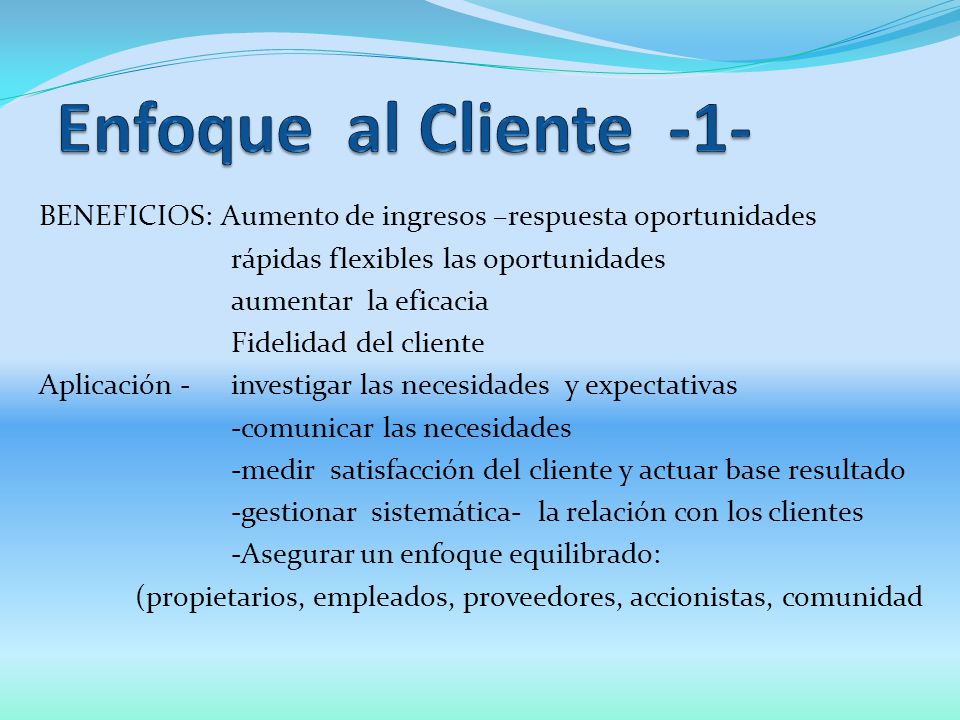 Enfoque al Cliente -1-

BENEFICIOS: Aumento de ingresos –respuesta oportunidades
rápidas flexibles las oportunidades
aumentar la eficacia
Fidelidad del cliente
Aplicación - investigar las necesidades y expectativas
-comunicar las necesidades
-medir satisfacción del cliente y actuar base resultado
-gestionar sistemática- la relación con los clientes
-Asegurar un enfoque equilibrado:
(propietarios, empleados, proveedores, accionistas, comunidad